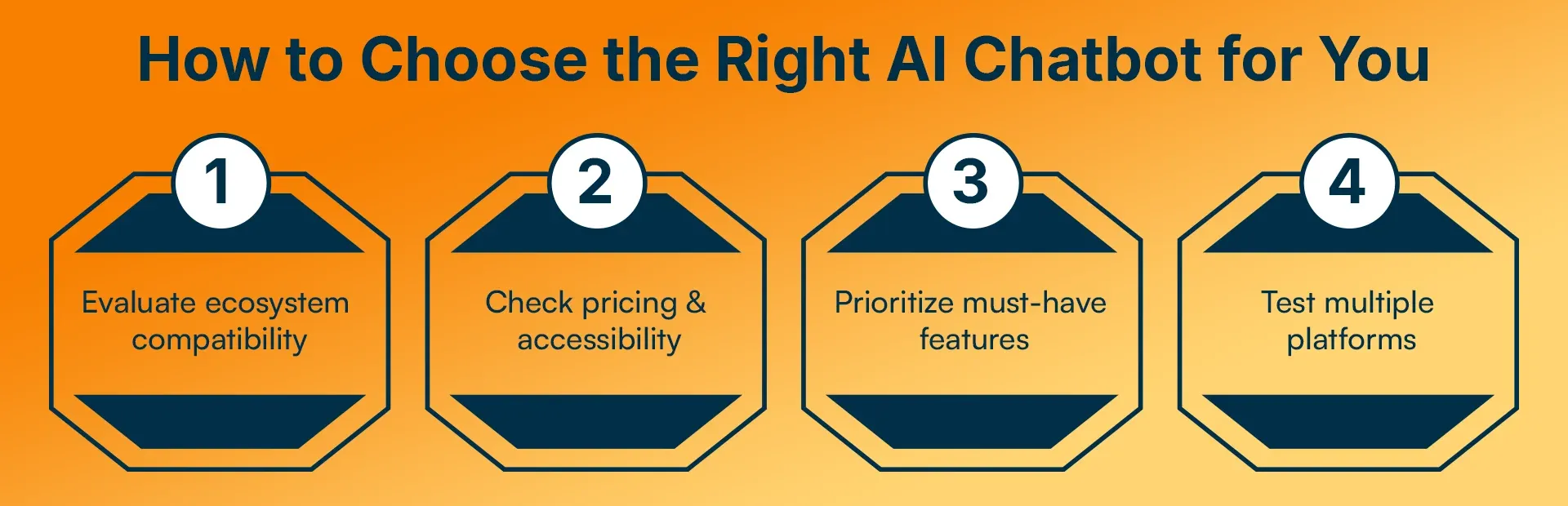 How to Choose the Right AI Chatbot for You

1

Evaluate ecosystem compatibility

2

Check pricing & accessibility

3

Prioritize must-have features

4

Test multiple platforms